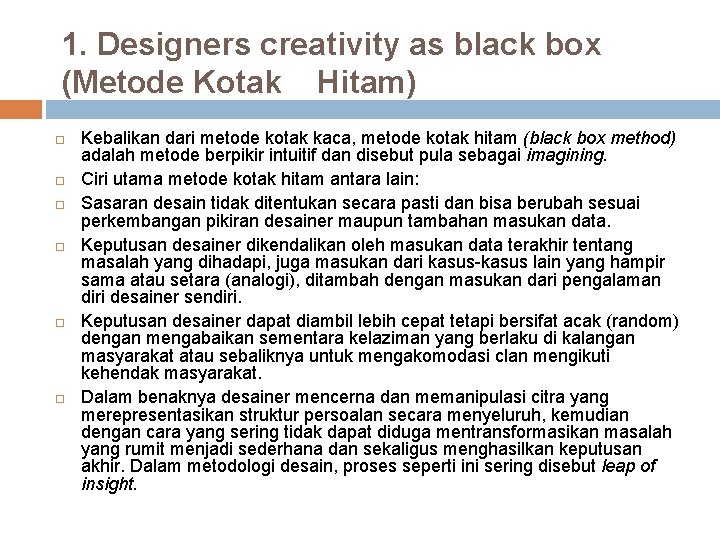 1. Designers creativity as black box (Metode Kotak Hitam)

Kebalikan dari metode kotak kaca, metode kotak hitam (black box method) adalah metode berpikir intuitif dan disebut pula sebagai imagining.

Ciri utama metode kotak hitam antara lain:

Sasaran desain tidak ditentukan secara pasti dan bisa berubah sesuai perkembangan pikiran desainer maupun tambahan masukan data.

Keputusan desainer dikendalikan oleh masukan data terakhir tentang masalah yang dihadapi, juga masukan dari kasus-kasus lain yang hampir sama atau setara (analogi), ditambah dengan masukan dari pengalaman diri desainer sendiri.

Keputusan desainer dapat diambil lebih cepat tetapi bersifat acak (random) dengan mengabaikan sementara kelaziman yang berlaku di kalangan masyarakat atau sebaliknya untuk mengakomodasi clan mengikuti kehendak masyarakat.

Dalam benaknya desainer mencerna dan memanipulasi citra yang merepresentasikan struktur persoalan secara menyeluruh, kemudian dengan cara yang sering tidak dapat diduga mentransformasikan masalah yang rumit menjadi sederhana dan sekaligus menghasilkan keputusan akhir. Dalam metodologi desain, proses seperti ini sering disebut leap of insight.